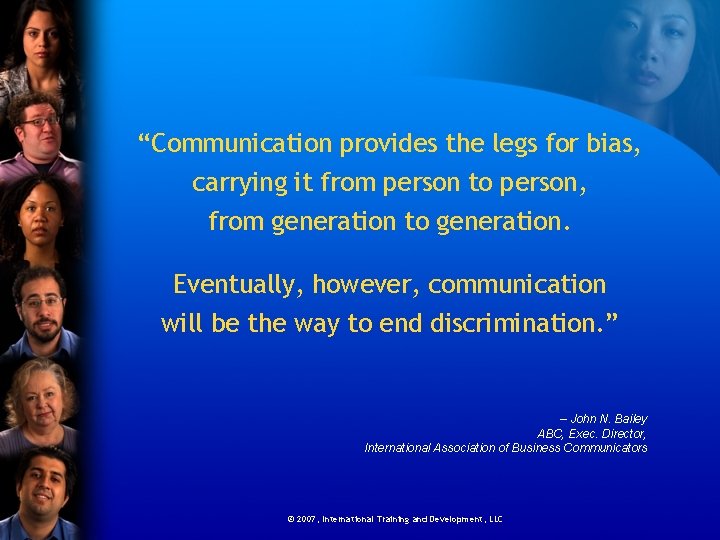 “Communication provides the legs for bias, carrying it from person to person, from generation to generation.

Eventually, however, communication will be the way to end discrimination.”

– John N. Bailey
ABC, Exec. Director,
International Association of Business Communicators

© 2007, International Training and Development, LLC